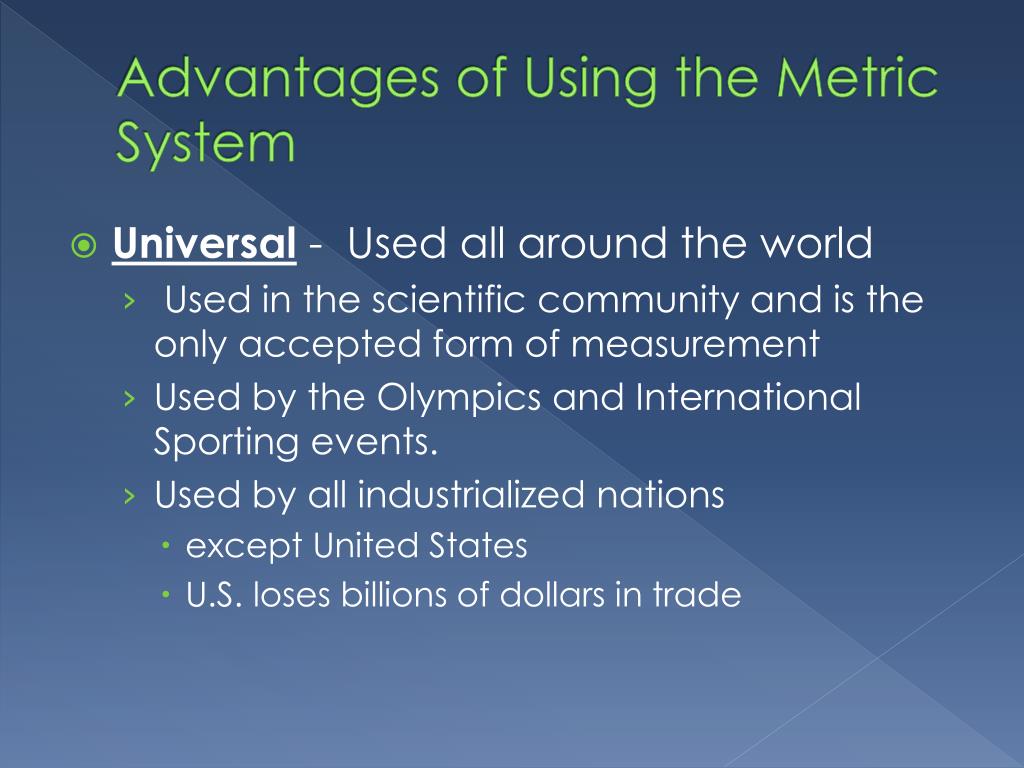 Advantages of Using the Metric System

Universal - Used all around the world

› Used in the scientific community and is the only accepted form of measurement

› Used by the Olympics and International Sporting events.

› Used by all industrialized nations

• except United States

• U.S. loses billions of dollars in trade